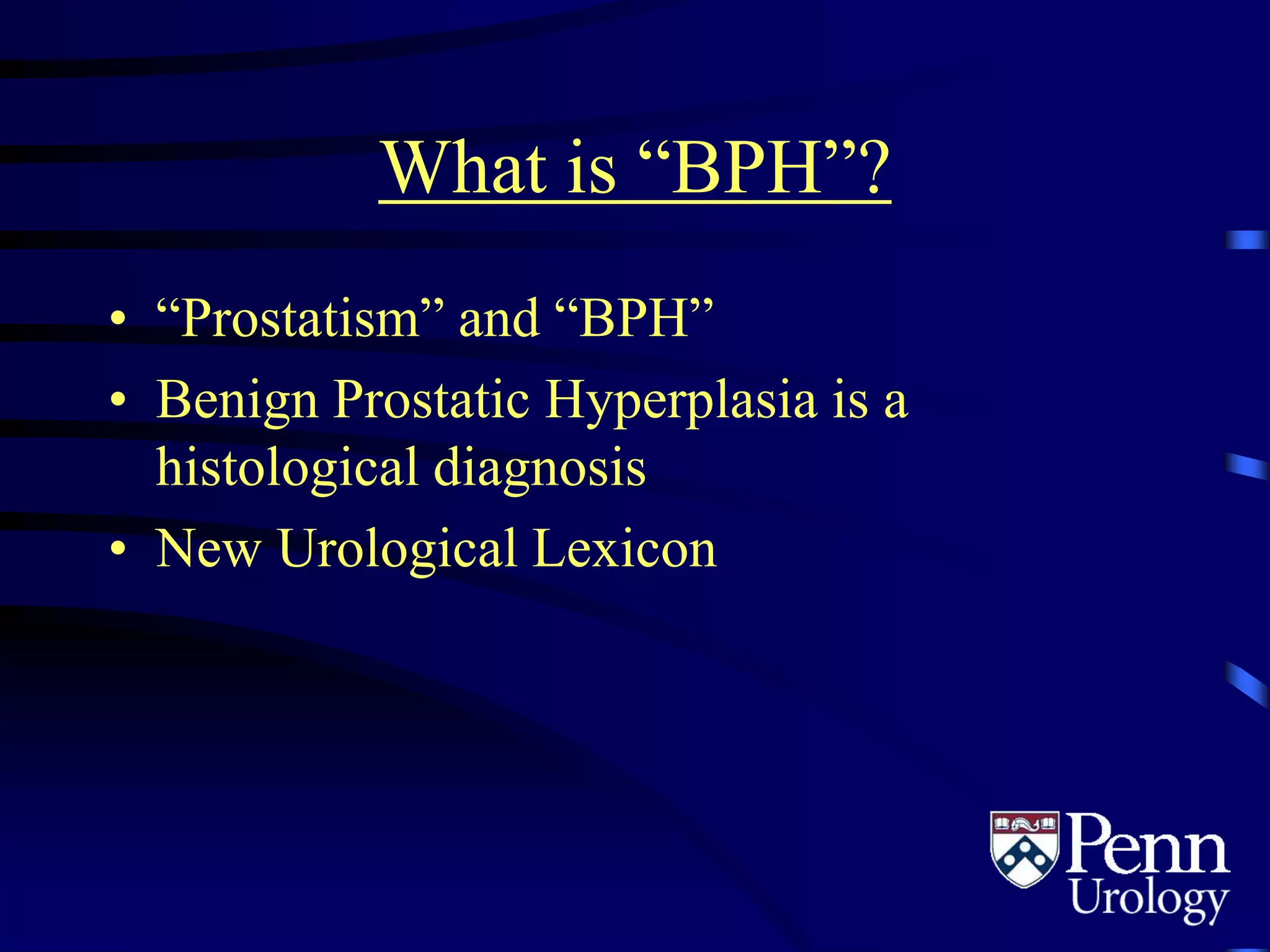 What is “BPH”?

• “Prostatism” and “BPH”
• Benign Prostatic Hyperplasia is a histological diagnosis
• New Urological Lexicon

Penn
Urology